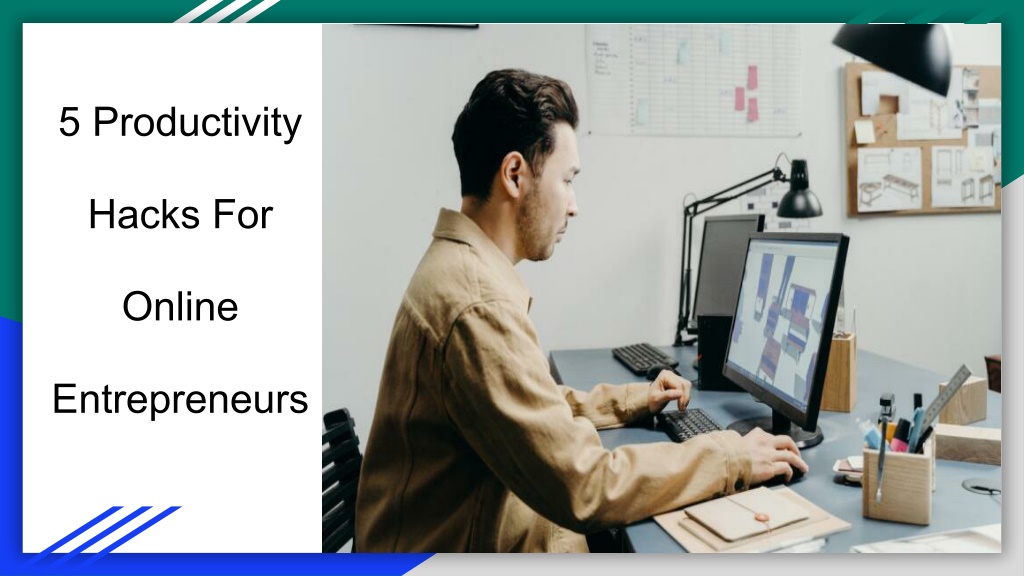 5 Productivity Hacks For Online Entrepreneurs